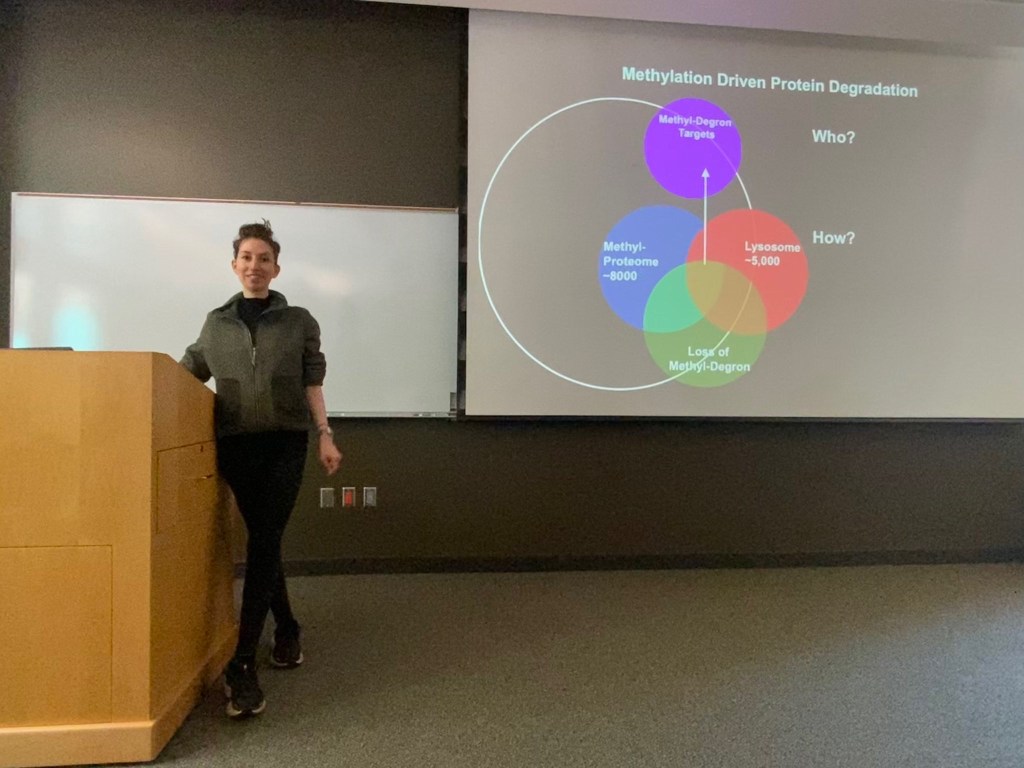 Methylation Driven Protein Degradation

Methyl-Degron Targets

Who?

Methyl-Proteome ~8000

Lysosome ~5,000

How?

Loss of Methyl-Degron